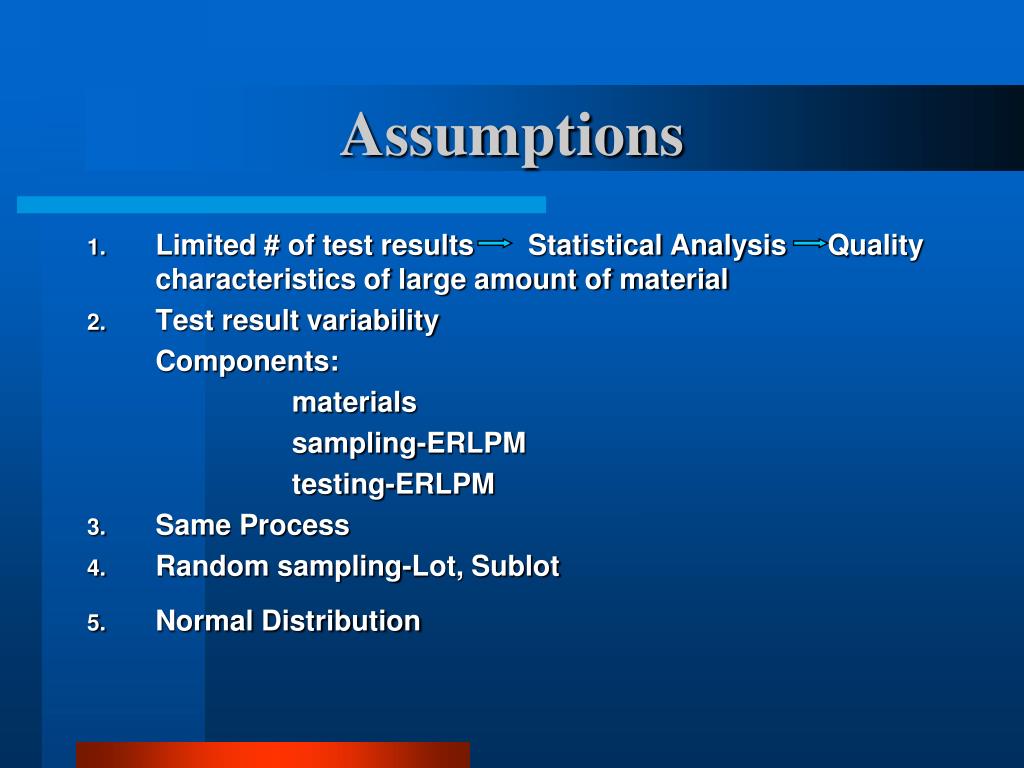 Assumptions

1. Limited # of test results → Statistical Analysis → Quality characteristics of large amount of material
2. Test result variability

Components:

materials

sampling-ERLPM

testing-ERLPM

3. Same Process
4. Random sampling-Lot, Sublot
5. Normal Distribution